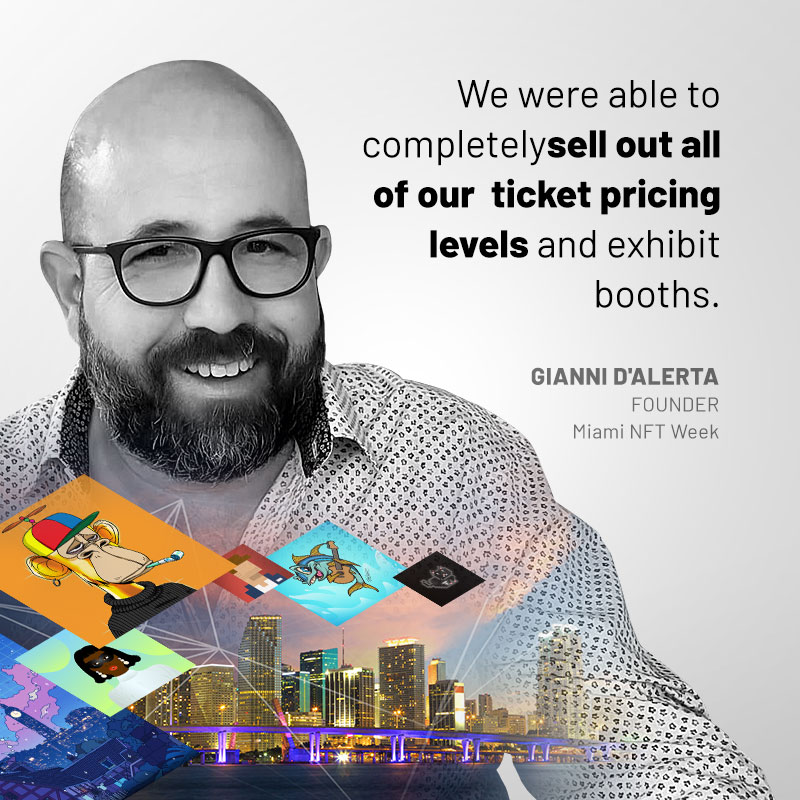 We were able to completelysell out all of our  ticket pricing levels and exhibit booths.

GIANNI D'ALERTA
FOUNDER
Miami NFT Week